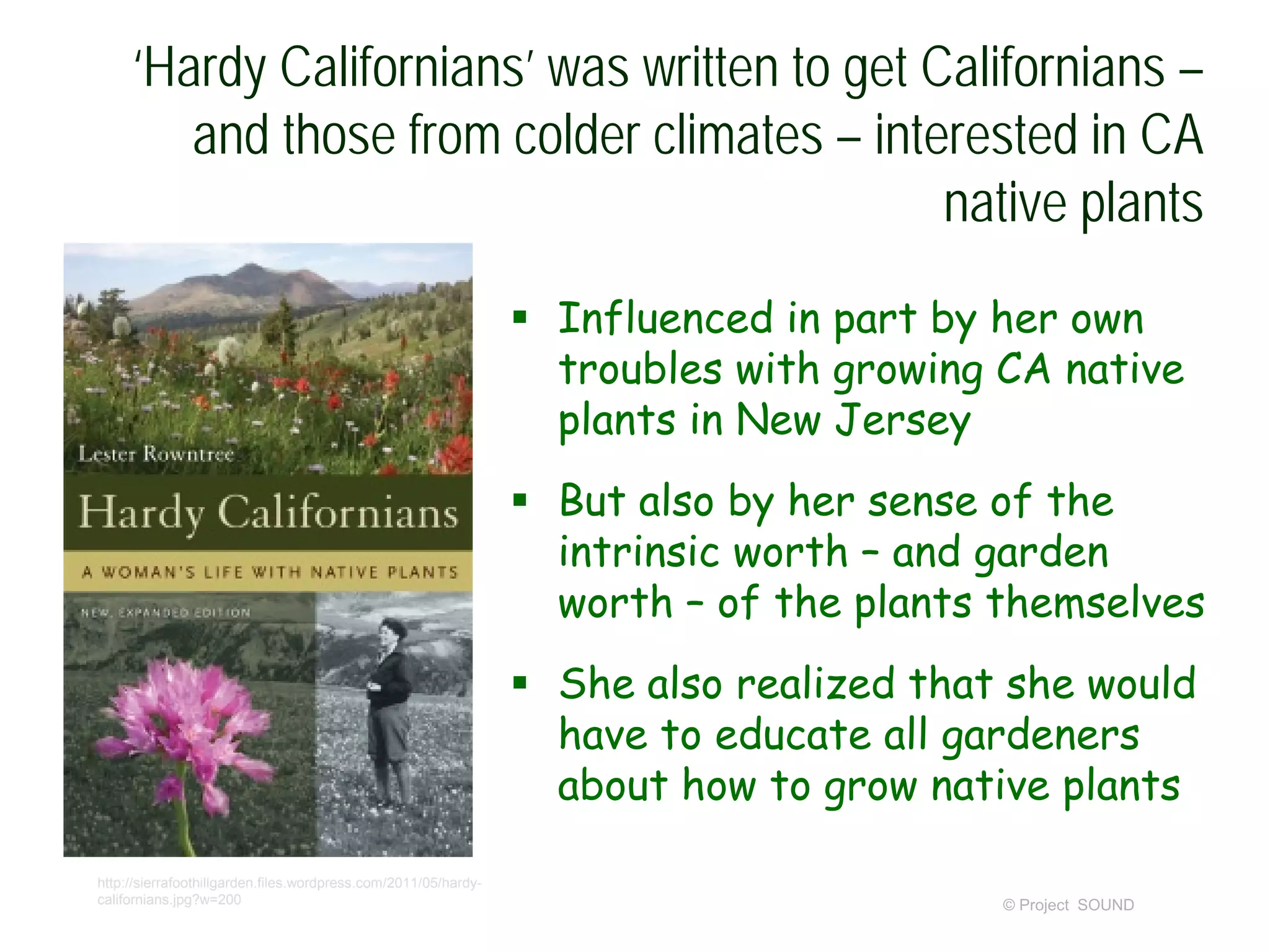 'Hardy Californians' was written to get Californians – and those from colder climates – interested in CA native plants

Lester Rowntree

Hardy Californians

A WOMAN'S LIFE WITH NATIVE PLANTS

NEW, EXPANDED EDITION

▪ Influenced in part by her own troubles with growing CA native plants in New Jersey

▪ But also by her sense of the intrinsic worth – and garden worth – of the plants themselves

▪ She also realized that she would have to educate all gardeners about how to grow native plants

http://sierrafoothillgarden.files.wordpress.com/2011/05/hardy-californians.jpg?w=200

© Project SOUND